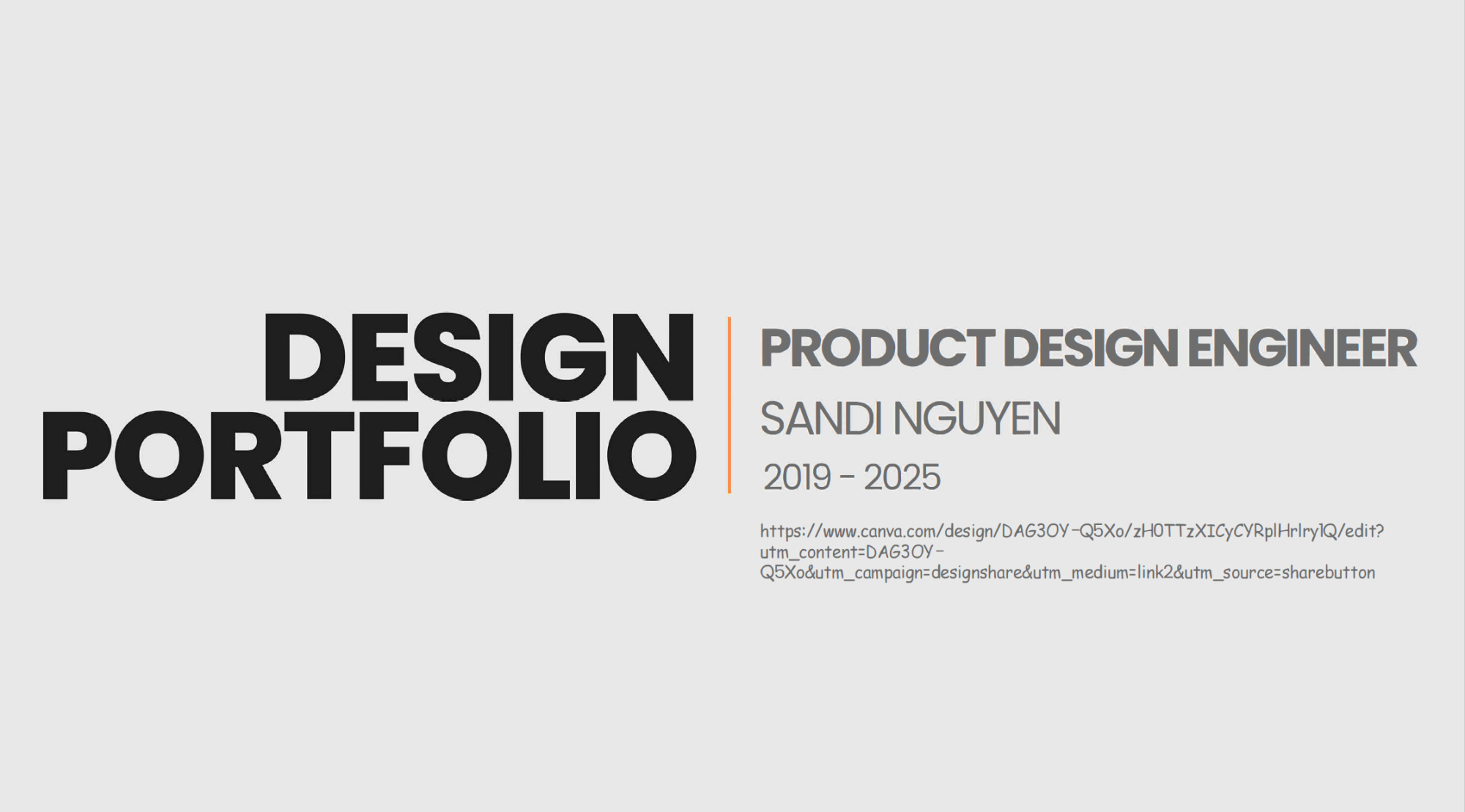 DESIGN PORTFOLIO

PRODUCT DESIGN ENGINEER

SANDI NGUYEN

2019 - 2025

https://www.canva.com/design/DAG3OY-Q5Xo/zH0TTzXICyCYRplHrlry1Q/edit?utm_content=DAG3OY-Q5Xo&utm_campaign=designshare&utm_medium=link2&utm_source=sharebutton